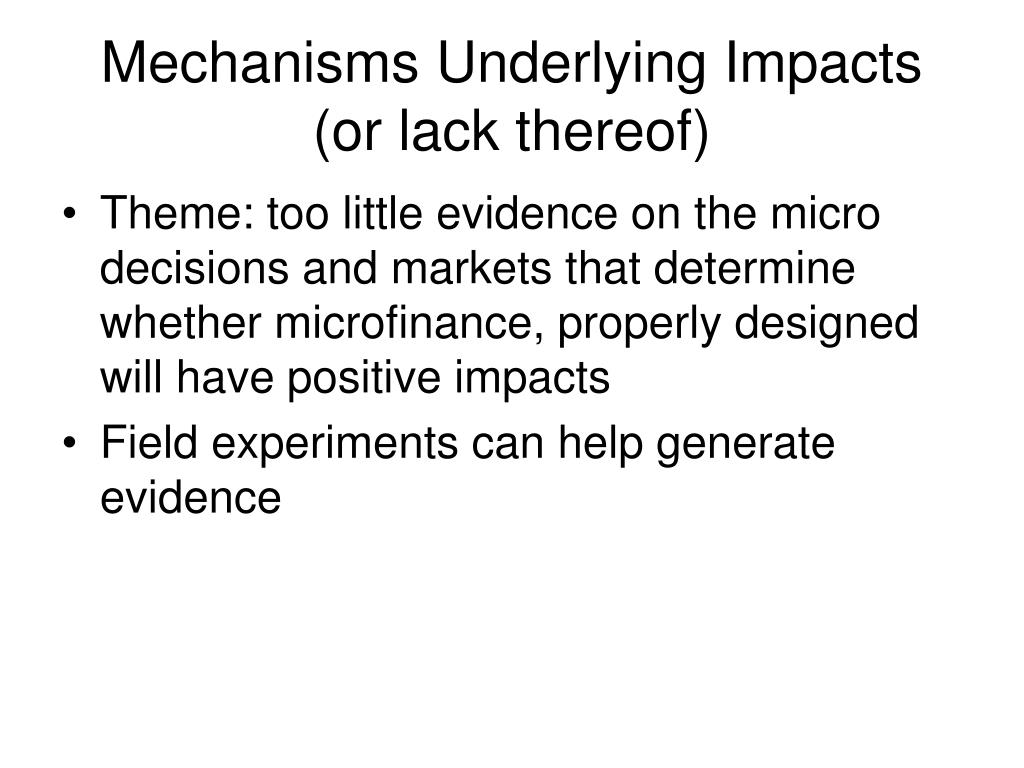 Mechanisms Underlying Impacts (or lack thereof)

• Theme: too little evidence on the micro decisions and markets that determine whether microfinance, properly designed will have positive impacts

• Field experiments can help generate evidence